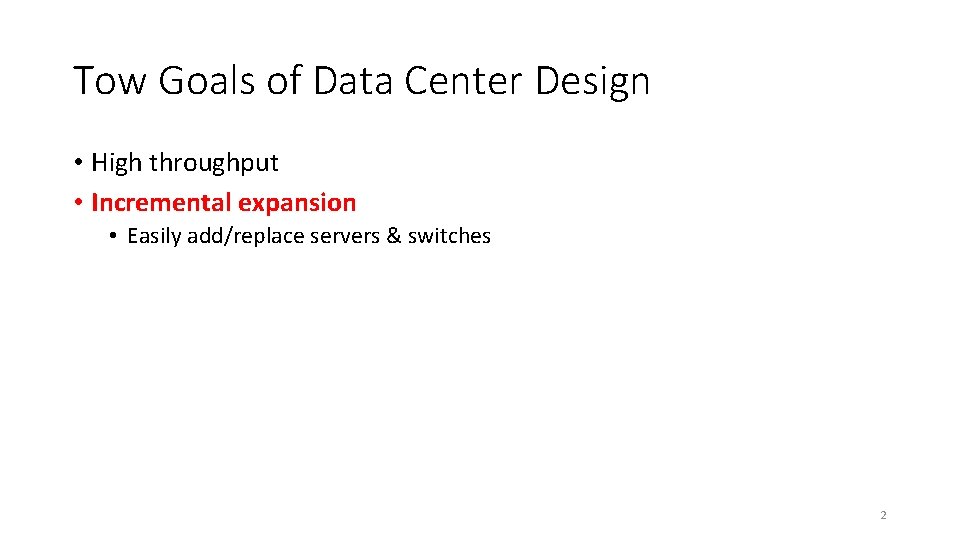 Tow Goals of Data Center Design

• High throughput
• Incremental expansion
  • Easily add/replace servers & switches

2